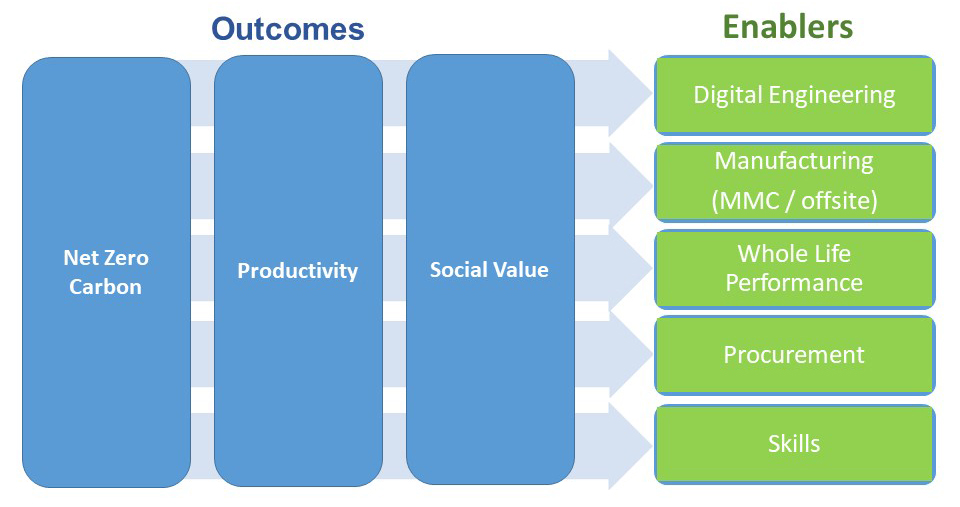 Outcomes

Net Zero Carbon

Productivity

Social Value

Enablers

Digital Engineering

Manufacturing (MMC / offsite)

Whole Life Performance

Procurement

Skills